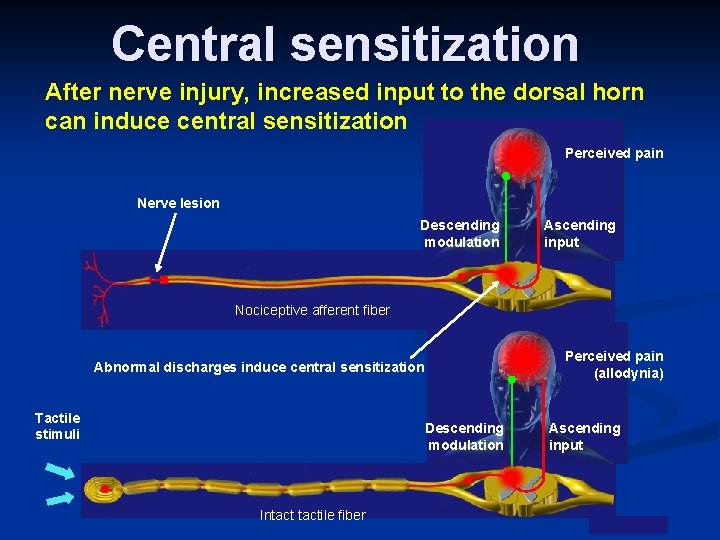 Central sensitization

After nerve injury, increased input to the dorsal horn can induce central sensitization

Perceived pain

Nerve lesion

Descending modulation

Ascending input

Nociceptive afferent fiber

Abnormal discharges induce central sensitization

Perceived pain (allodynia)

Tactile stimuli

Descending modulation

Ascending input

Intact tactile fiber